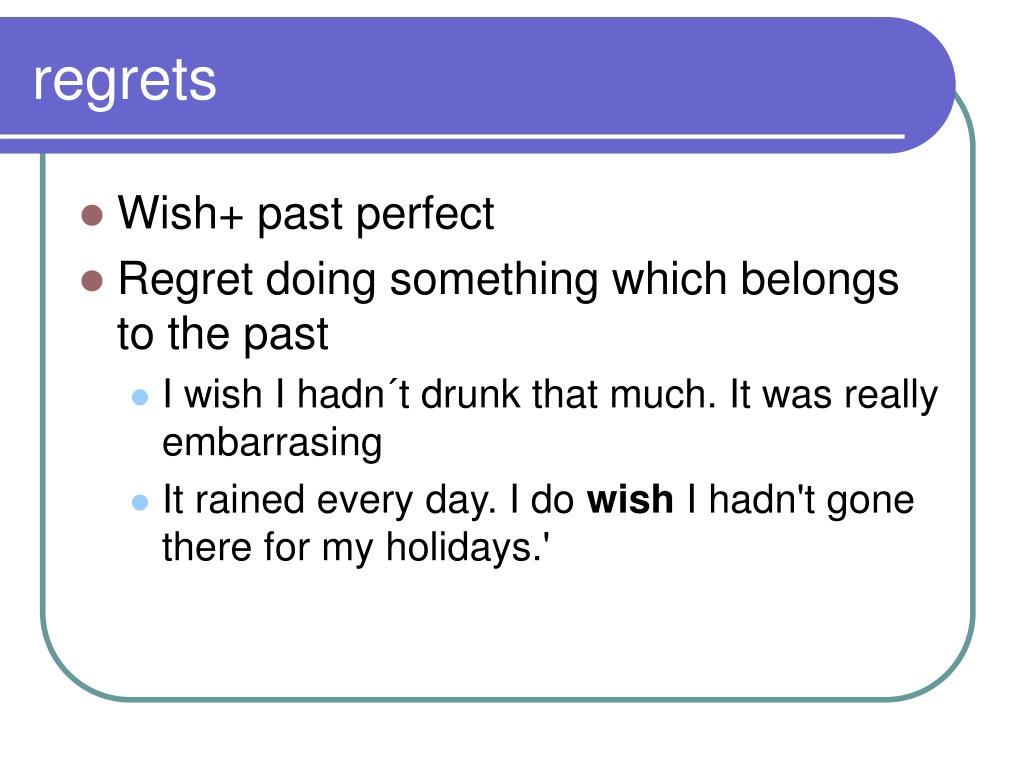 regrets

- Wish+ past perfect
- Regret doing something which belongs to the past
  - I wish I hadn´t drunk that much. It was really embarrasing
  - It rained every day. I do **wish** I hadn't gone there for my holidays.'